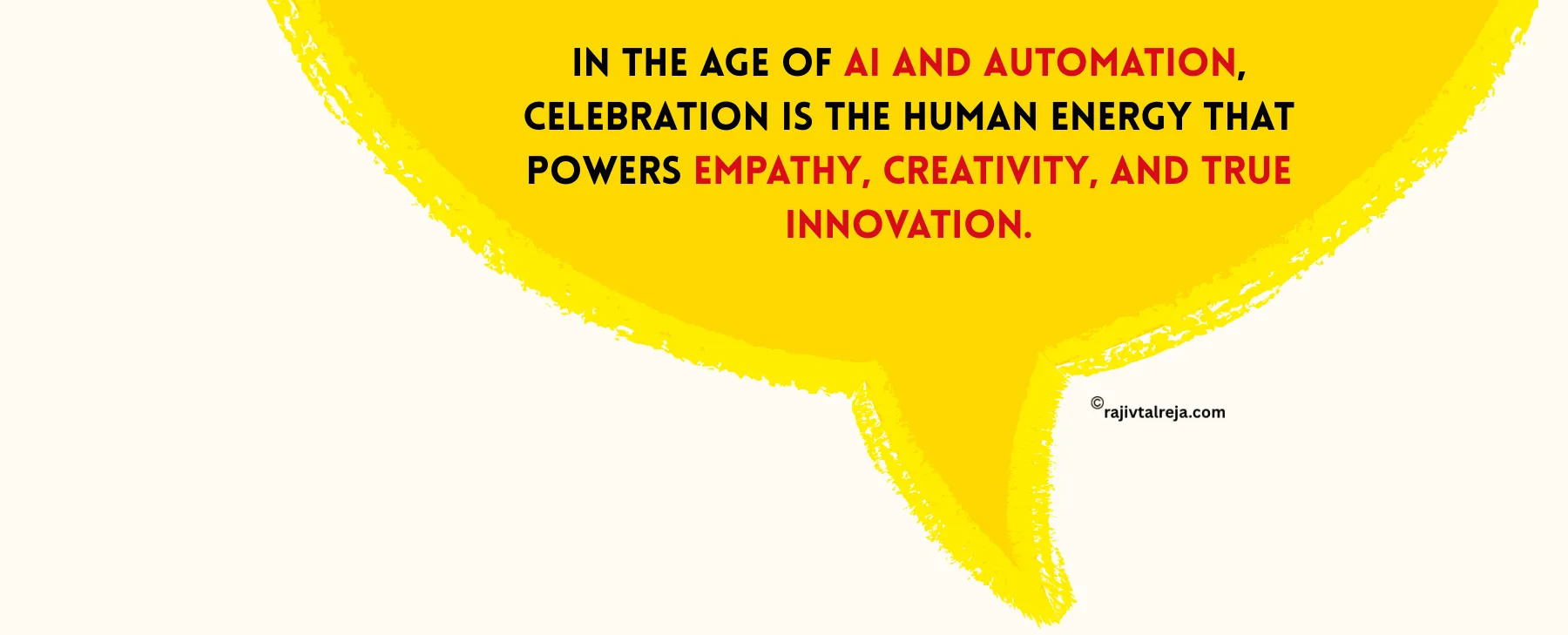 IN THE AGE OF AI AND AUTOMATION, CELEBRATION IS THE HUMAN ENERGY THAT POWERS EMPATHY, CREATIVITY, AND TRUE INNOVATION.

©rajivtalreja.com